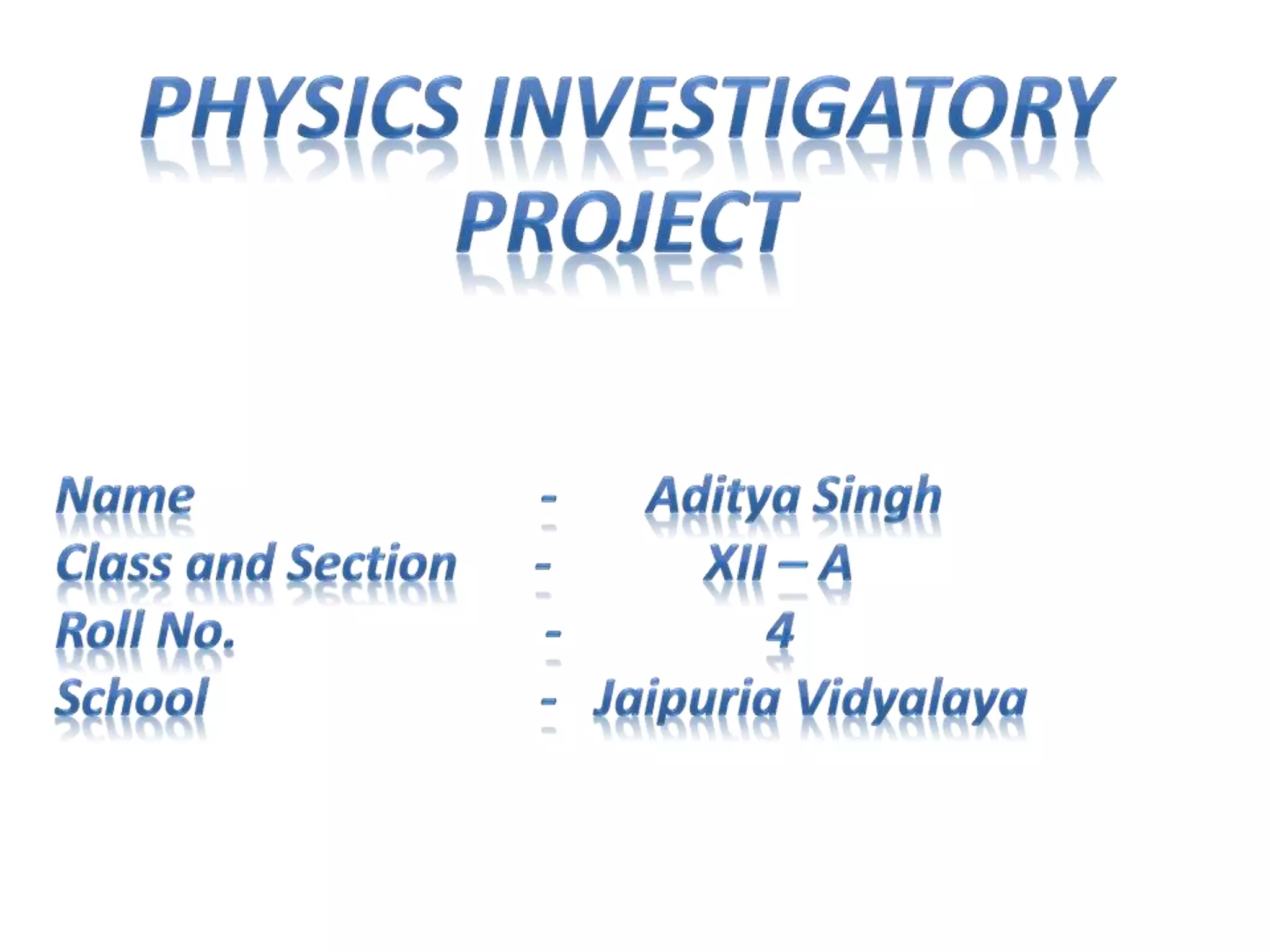 PHYSICS INVESTIGATORY PROJECT

Name - Aditya Singh
Class and Section - XII – A
Roll No. - 4
School - Jaipuria Vidyalaya